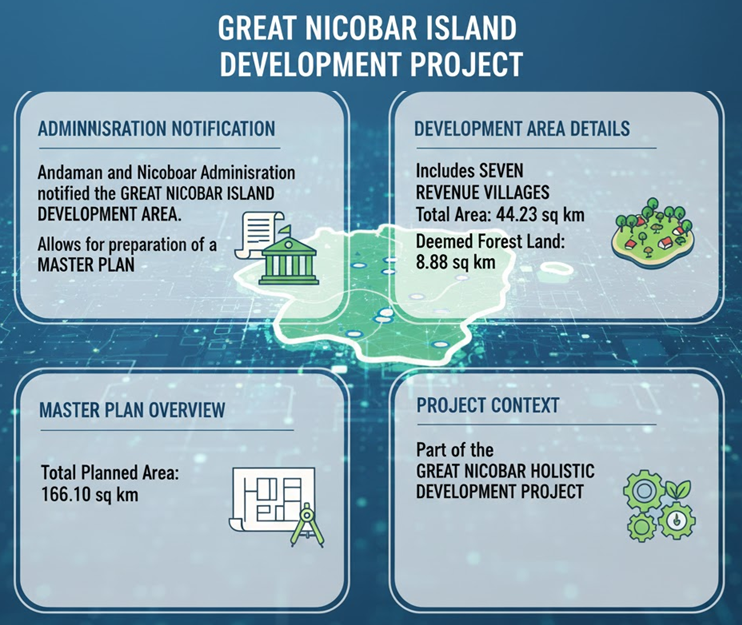 GREAT NICOBAR ISLAND DEVELOPMENT PROJECT

ADMINNISRATION NOTIFICATION

Andaman and Nicoboar Adminisration notified the GREAT NICOBAR ISLAND DEVELOPMENT AREA.

Allows for preparation of a MASTER PLAN

DEVELOPMENT AREA DETAILS

Includes SEVEN REVENUE VILLAGES

Total Area: 44.23 sq km

Deemed Forest Land: 8.88 sq km

MASTER PLAN OVERVIEW

Total Planned Area: 166.10 sq km

PROJECT CONTEXT

Part of the GREAT NICOBAR HOLISTIC DEVELOPMENT PROJECT